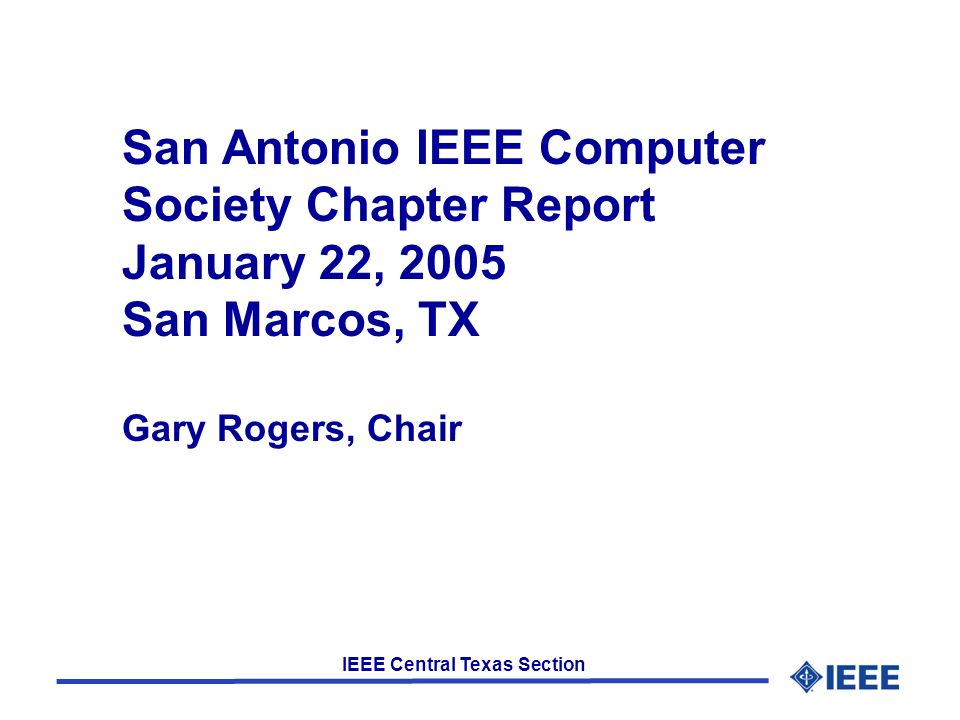 San Antonio IEEE Computer Society Chapter Report
January 22, 2005
San Marcos, TX

Gary Rogers, Chair

IEEE Central Texas Section

IEEE